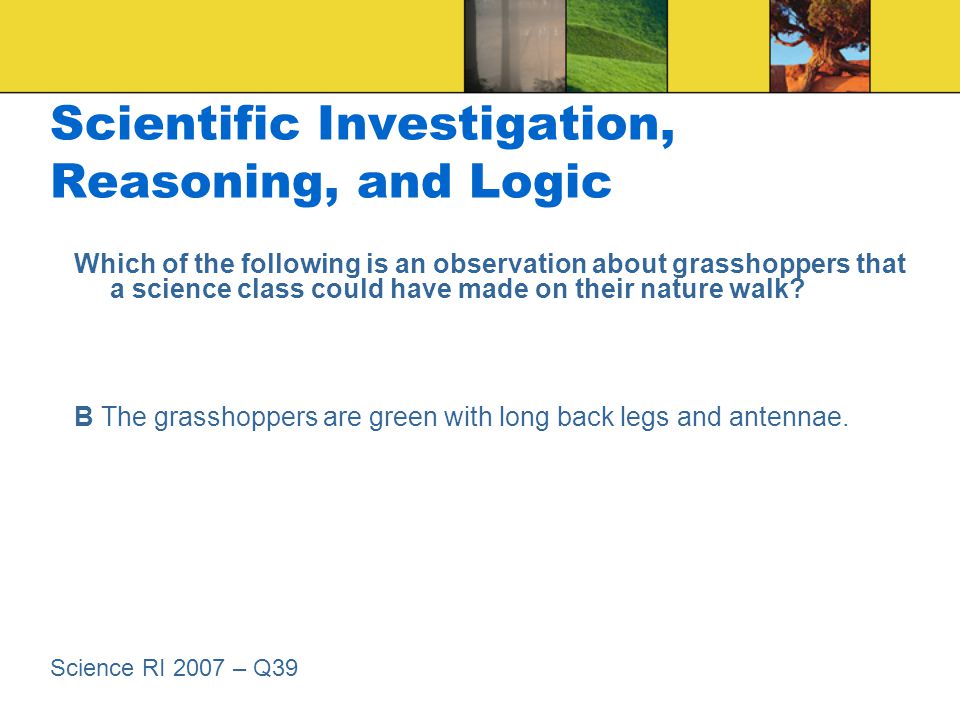 Scientific Investigation, Reasoning, and Logic

Which of the following is an observation about grasshoppers that a science class could have made on their nature walk?

B The grasshoppers are green with long back legs and antennae.

Science RI 2007 – Q39